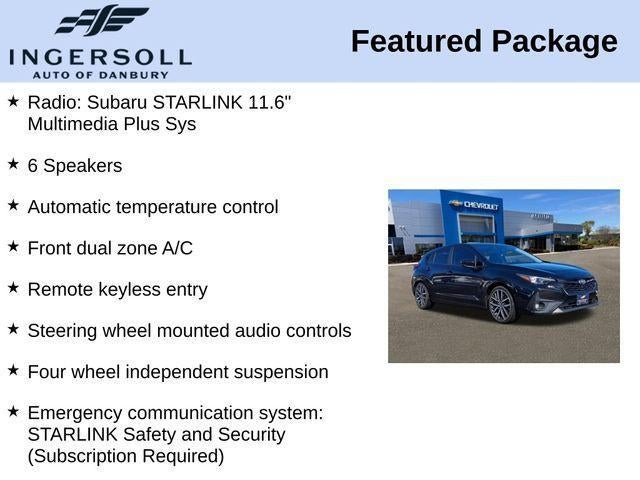 INGERSOLL
AUTO OF DANBURY

Featured Package

★ Radio: Subaru STARLINK 11.6" Multimedia Plus Sys

★ 6 Speakers

★ Automatic temperature control

★ Front dual zone A/C

★ Remote keyless entry

★ Steering wheel mounted audio controls

★ Four wheel independent suspension

★ Emergency communication system: STARLINK Safety and Security (Subscription Required)

CHEVROLET